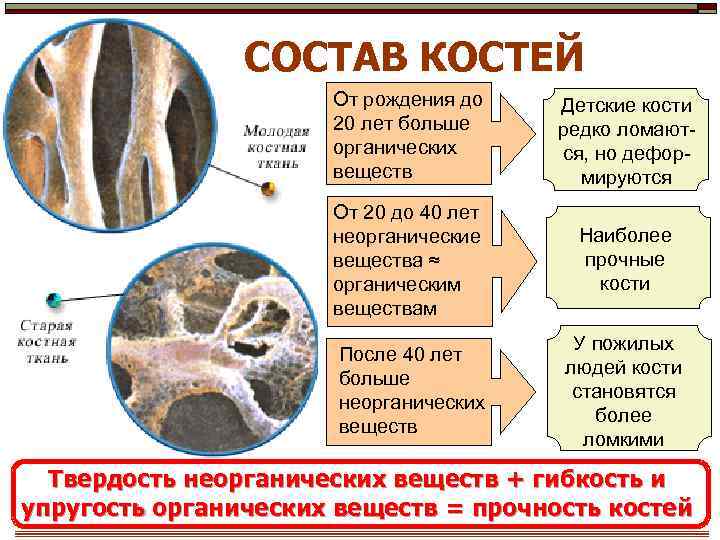 СОСТАВ КОСТЕЙ

Молодая костная ткань

Старая костная ткань

От рождения до 20 лет больше органических веществ

Детские кости редко ломаются, но деформируются

От 20 до 40 лет неорганические вещества ≈ органическим веществам

Наиболее прочные кости

После 40 лет больше неорганических веществ

У пожилых людей кости становятся более ломкими

Твердость неорганических веществ + гибкость и упругость органических веществ = прочность костей